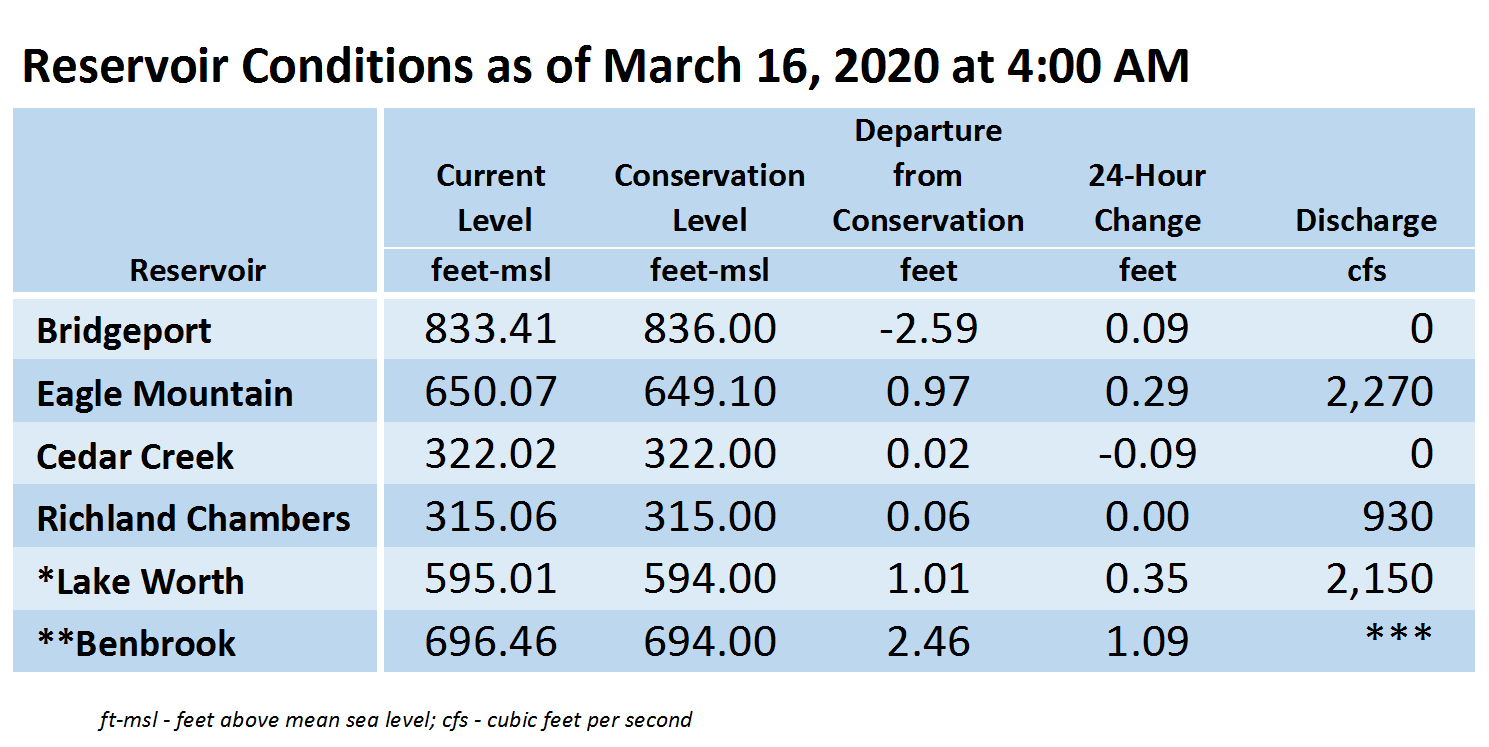 Reservoir Conditions as of March 16, 2020 at 4:00 AM

| Reservoir | Current Level feet-msl | Conservation Level feet-msl | Departure from Conservation feet | 24-Hour Change feet | Discharge cfs |
|---|---|---|---|---|---|
| Bridgeport | 833.41 | 836.00 | -2.59 | 0.09 | 0 |
| Eagle Mountain | 650.07 | 649.10 | 0.97 | 0.29 | 2,270 |
| Cedar Creek | 322.02 | 322.00 | 0.02 | -0.09 | 0 |
| Richland Chambers | 315.06 | 315.00 | 0.06 | 0.00 | 930 |
| *Lake Worth | 595.01 | 594.00 | 1.01 | 0.35 | 2,150 |
| **Benbrook | 696.46 | 694.00 | 2.46 | 1.09 | *** |

ft-msl - feet above mean sea level; cfs - cubic feet per second